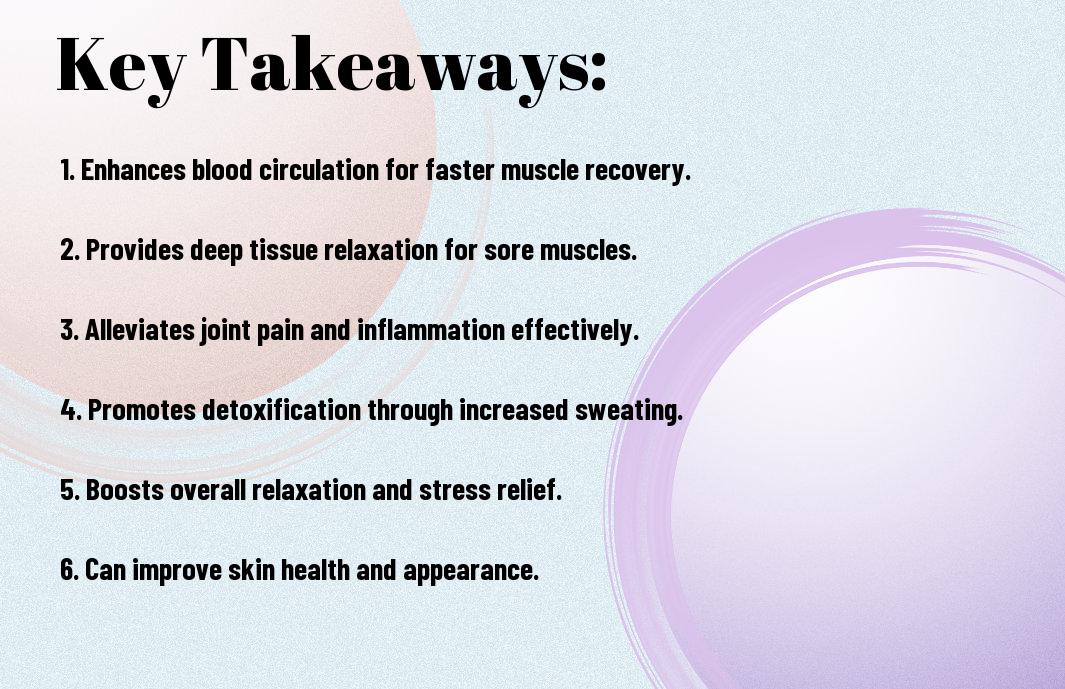 Key Takeaways:

1. Enhances blood circulation for faster muscle recovery.

2. Provides deep tissue relaxation for sore muscles.

3. Alleviates joint pain and inflammation effectively.

4. Promotes detoxification through increased sweating.

5. Boosts overall relaxation and stress relief.

6. Can improve skin health and appearance.